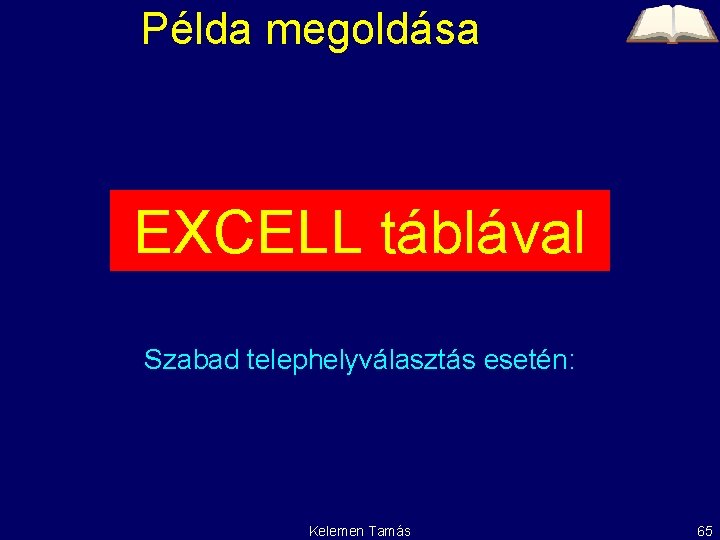 Példa megoldása

EXCELL táblával

Szabad telephelyválasztás esetén:

Kelemen Tamás

65